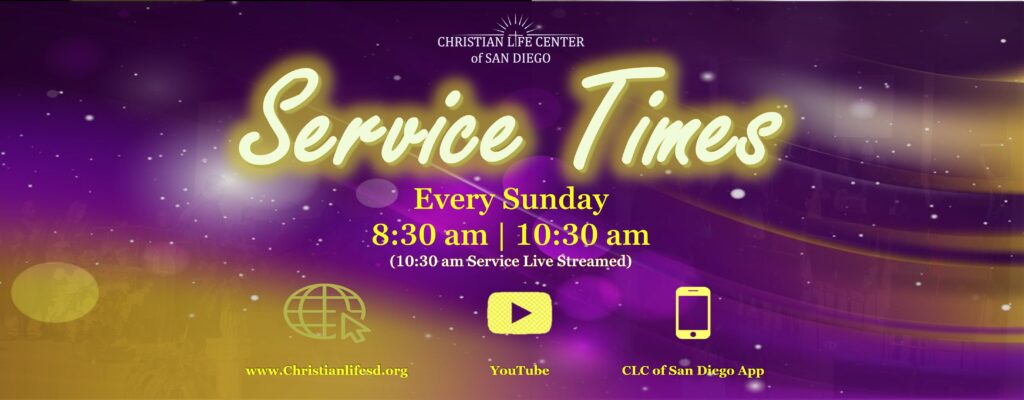 CHRISTIAN LIFE CENTER
of SAN DIEGO

Service Times

Every Sunday
8:30 am | 10:30 am
(10:30 am Service Live Streamed)

www.Christianlifesd.org

YouTube

CLC of San Diego App